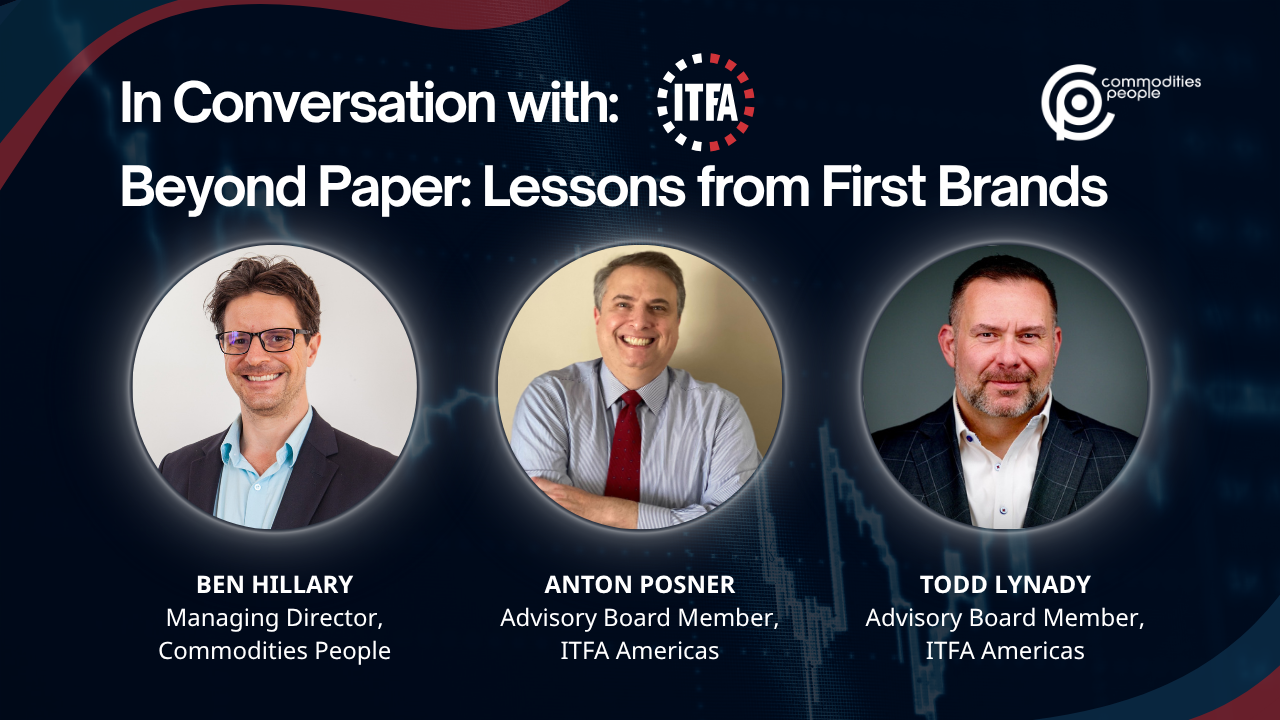 In Conversation with: ITFA

commodities people

Beyond Paper: Lessons from First Brands

BEN HILLARY
Managing Director,
Commodities People

ANTON POSNER
Advisory Board Member,
ITFA Americas

TODD LYNADY
Advisory Board Member,
ITFA Americas